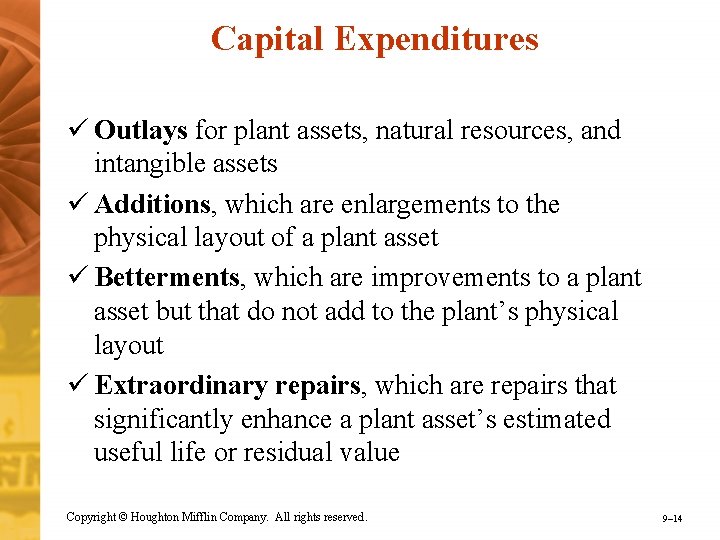 Capital Expenditures

✓ Outlays for plant assets, natural resources, and intangible assets

✓ Additions, which are enlargements to the physical layout of a plant asset

✓ Betterments, which are improvements to a plant asset but that do not add to the plant's physical layout

✓ Extraordinary repairs, which are repairs that significantly enhance a plant asset's estimated useful life or residual value

Copyright © Houghton Mifflin Company. All rights reserved.

9–14